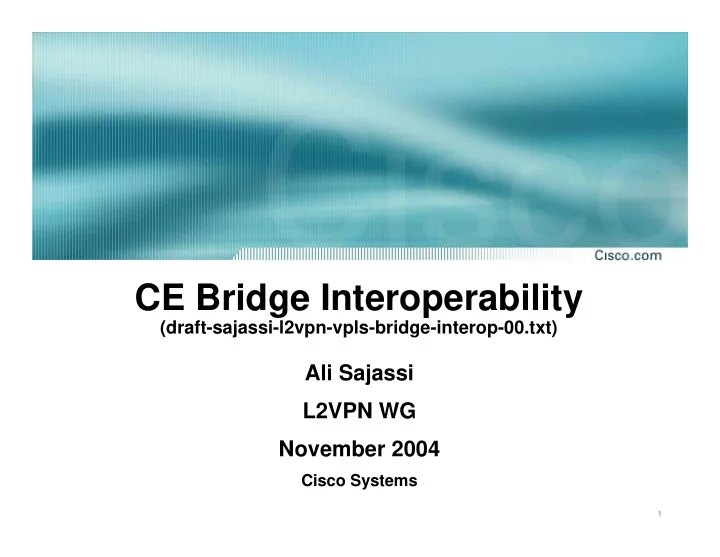 Cisco.com

CE Bridge Interoperability
(draft-sajassi-l2vpn-vpls-bridge-interop-00.txt)

Ali Sajassi

L2VPN WG

November 2004

Cisco Systems

1